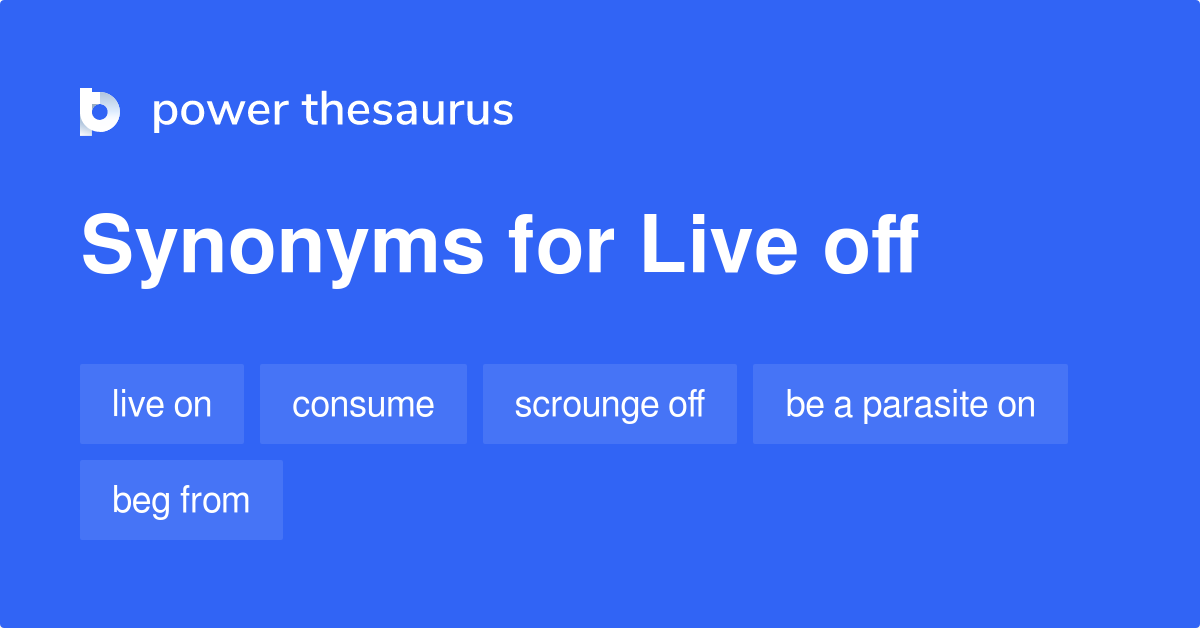 power thesaurus

Synonyms for Live off

live on
consume
scrounge off
be a parasite on
beg from